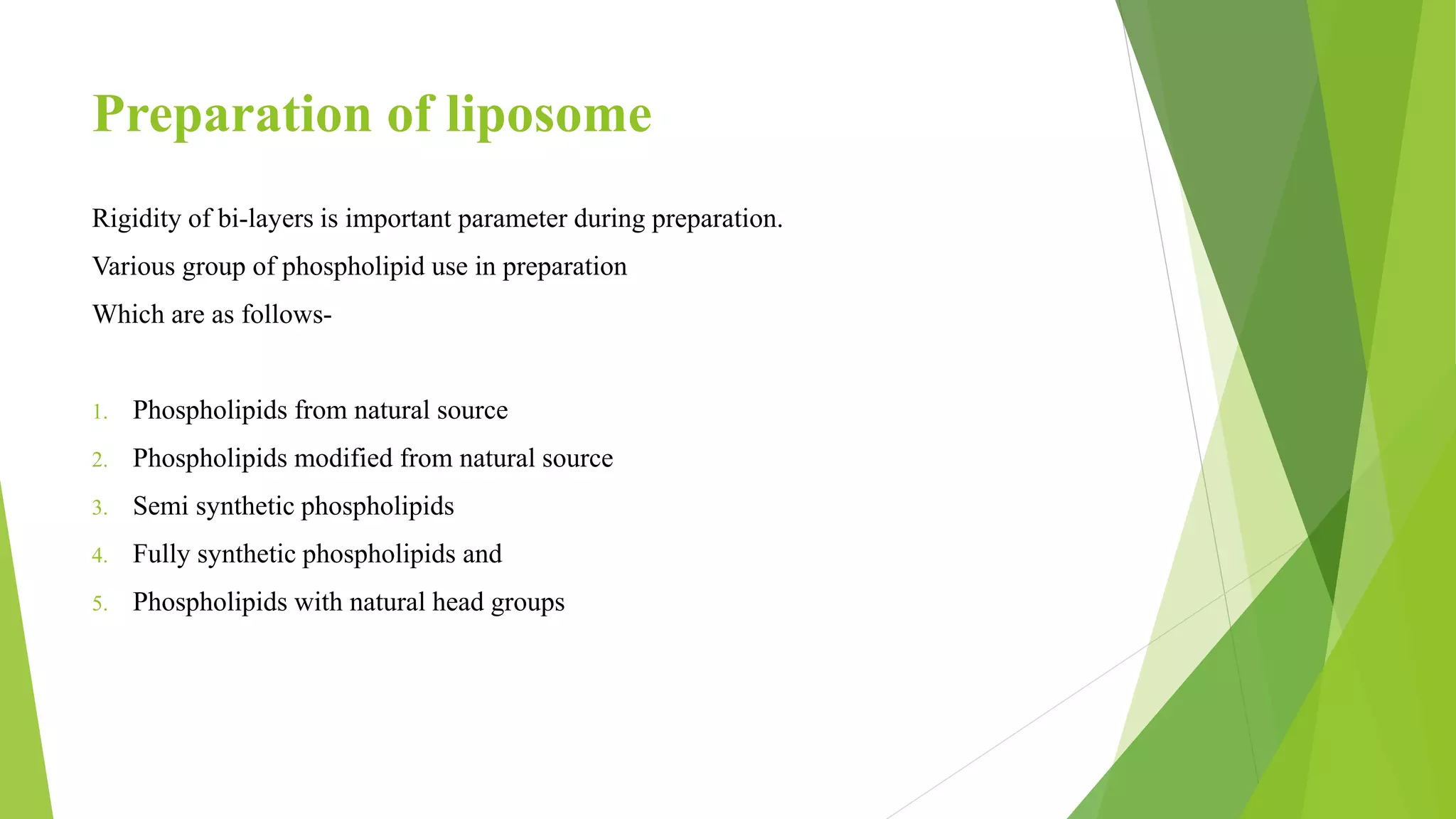 Preparation of liposome

Rigidity of bi-layers is important parameter during preparation.

Various group of phospholipid use in preparation

Which are as follows-

1. Phospholipids from natural source
2. Phospholipids modified from natural source
3. Semi synthetic phospholipids
4. Fully synthetic phospholipids and
5. Phospholipids with natural head groups